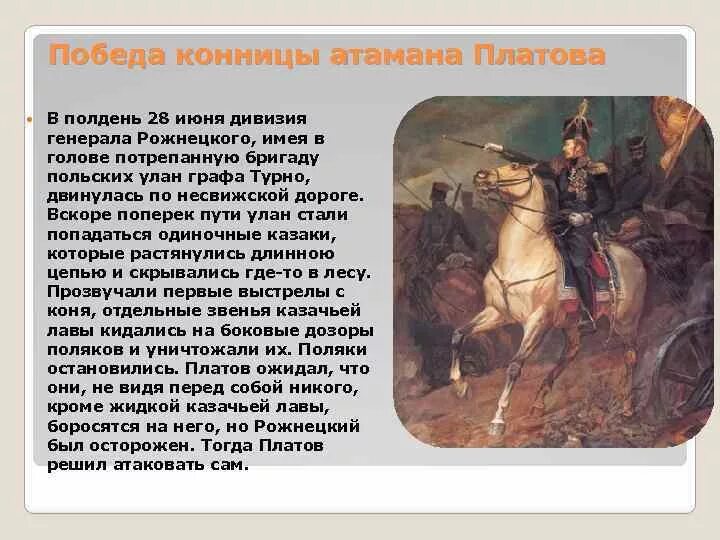 Победа конницы атамана Платова

В полдень 28 июня дивизия генерала Рожнецкого, имея в голове потрепанную бригаду польских улан графа Турно, двинулась по несвижской дороге. Вскоре поперек пути улан стали попадаться одиночные казаки, которые растянулись длинною цепью и скрывались где-то в лесу. Прозвучали первые выстрелы с коня, отдельные звенья казачьей лавы кидались на боковые дозоры поляков и уничтожали их. Поляки остановились. Платов ожидал, что они, не видя перед собой никого, кроме жидкой казачьей лавы, боросятся на него, но Рожнецкий был осторожен. Тогда Платов решил атаковать сам.